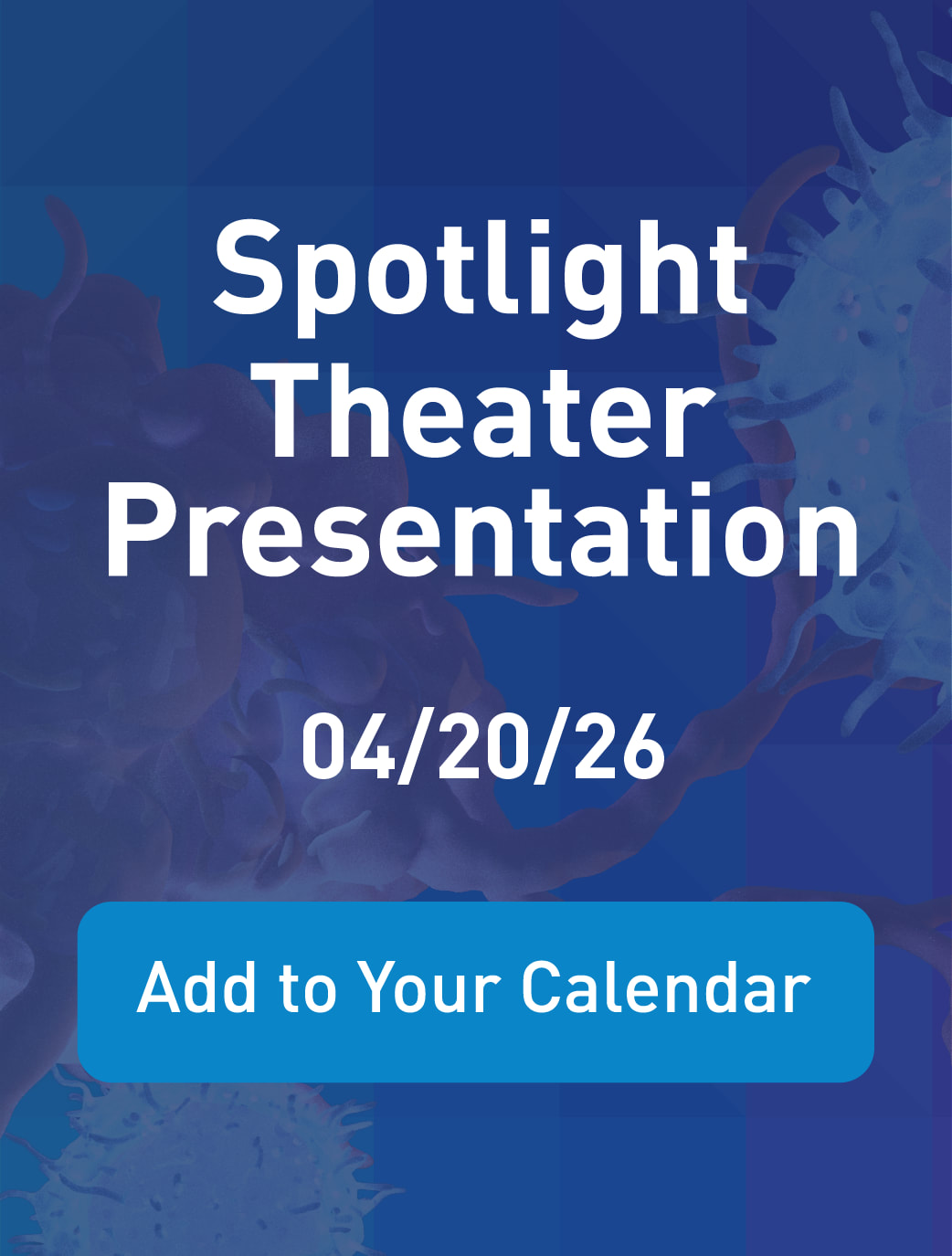 Spotlight Theater Presentation

04/20/26

Add to Your Calendar